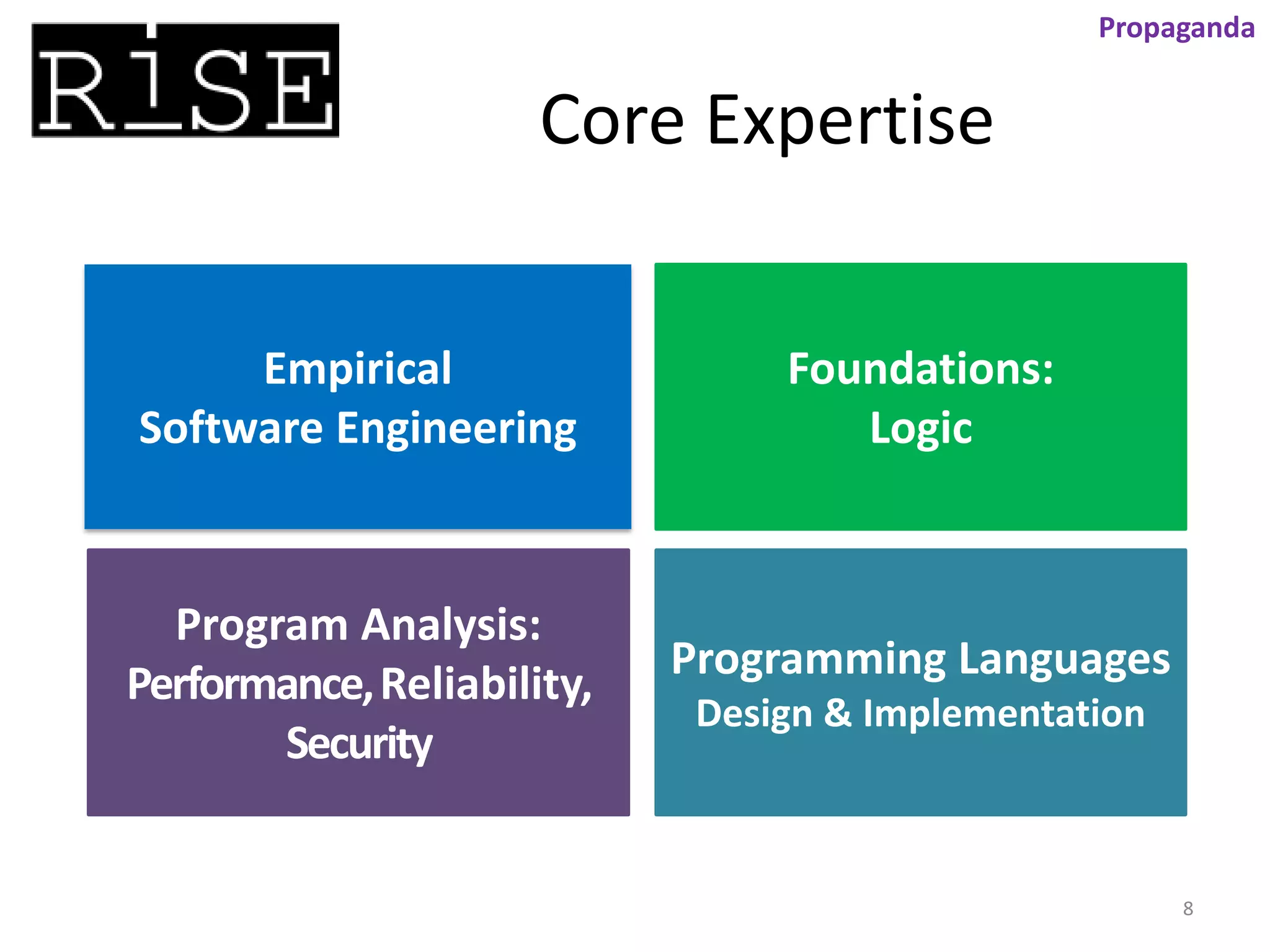 RiSE

Propaganda

Core Expertise

Empirical
Software Engineering

Foundations:
Logic

Program Analysis:
Performance, Reliability, Security

Programming Languages
Design & Implementation

8